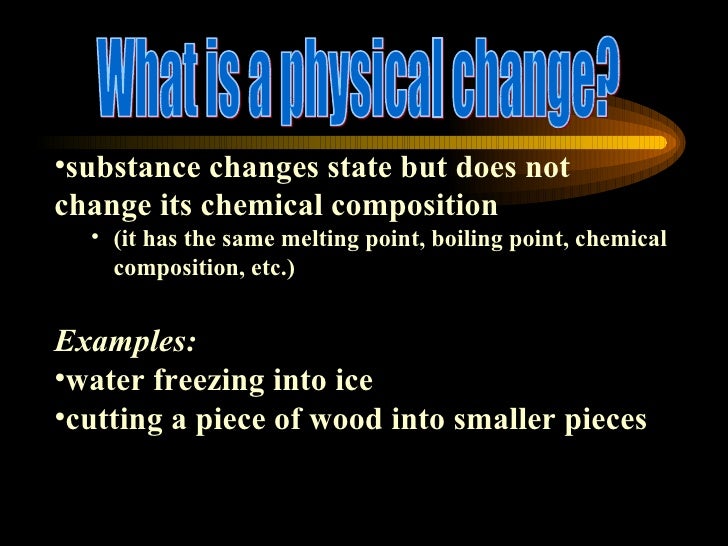 What is a physical change?

•substance changes state but does not change its chemical composition

• (it has the same melting point, boiling point, chemical composition, etc.)

Examples:

•water freezing into ice

•cutting a piece of wood into smaller pieces